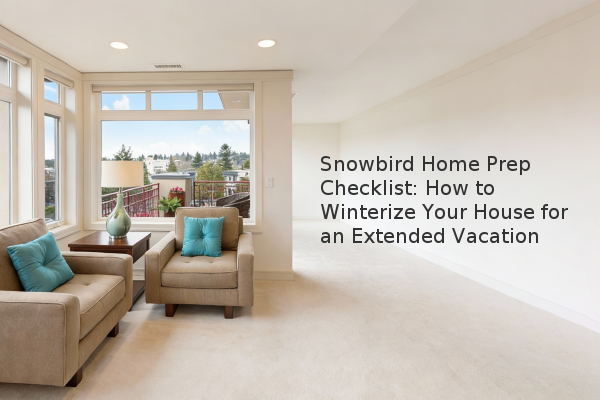 Snowbird Home Prep Checklist: How to Winterize Your House for an Extended Vacation